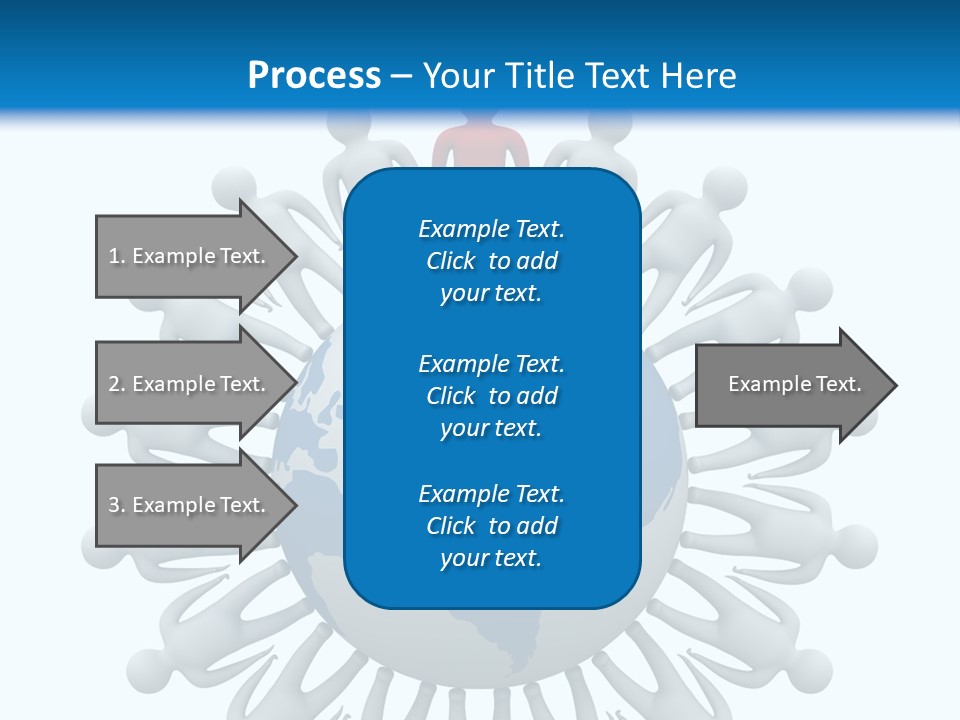 Process – Your Title Text Here

1. Example Text.

2. Example Text.

3. Example Text.

Example Text. Click to add your text.

Example Text. Click to add your text.

Example Text. Click to add your text.

Example Text.